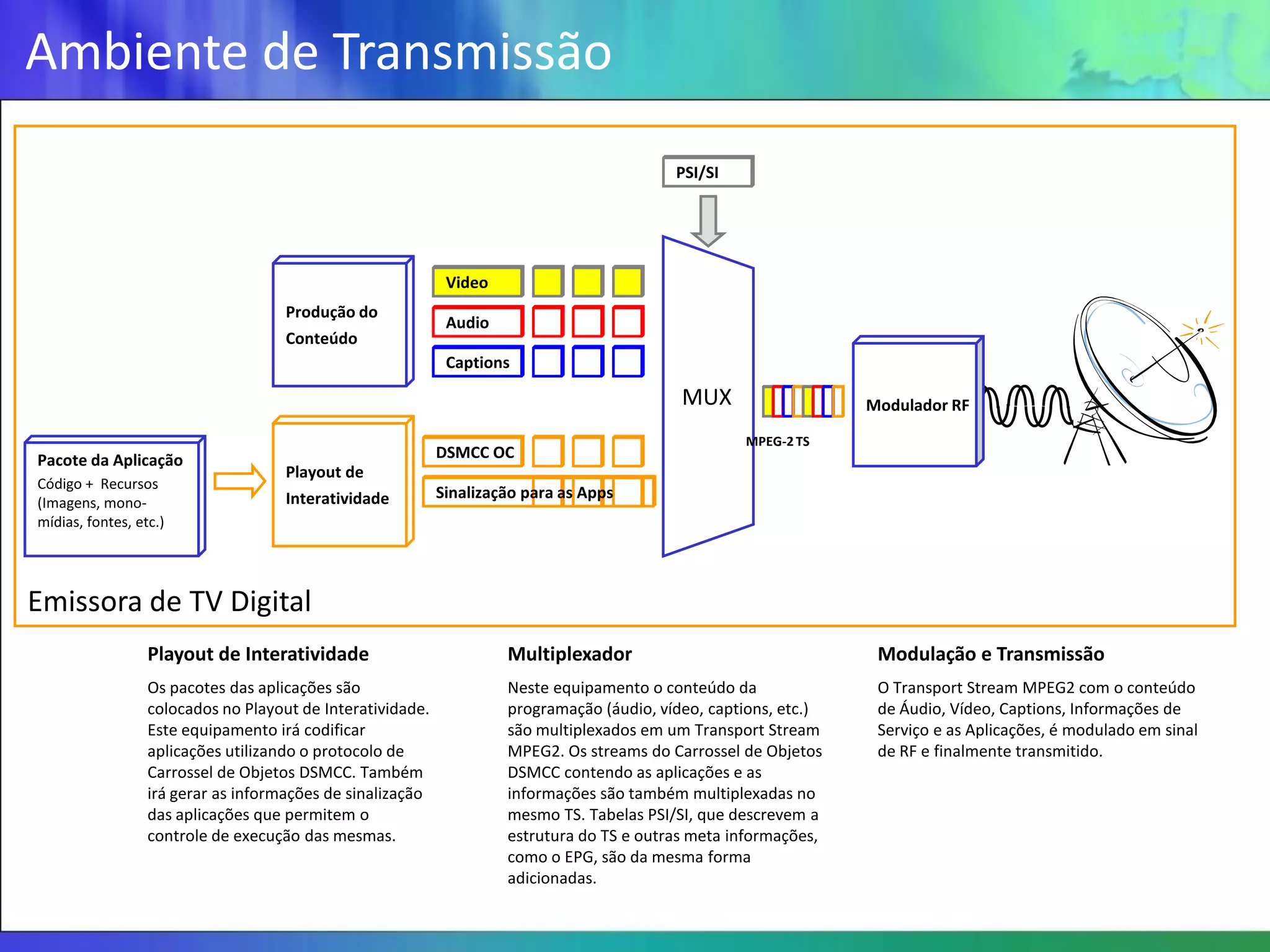 Ambiente de Transmissão

PSI/SI

Produção do Conteúdo

Video

Audio

Captions

MUX

MPEG-2 TS

Modulador RF

Pacote da Aplicação
Código + Recursos (Imagens, mono-mídias, fontes, etc.)

Playout de Interatividade

DSMCC OC

Sinalização para as Apps

Emissora de TV Digital

Playout de Interatividade

Os pacotes das aplicações são colocados no Playout de Interatividade. Este equipamento irá codificar aplicações utilizando o protocolo de Carrossel de Objetos DSMCC. Também irá gerar as informações de sinalização das aplicações que permitem o controle de execução das mesmas.

Multiplexador

Neste equipamento o conteúdo da programação (áudio, vídeo, captions, etc.) são multiplexados em um Transport Stream MPEG2. Os streams do Carrossel de Objetos DSMCC contendo as aplicações e as informações são também multiplexadas no mesmo TS. Tabelas PSI/SI, que descrevem a estrutura do TS e outras meta informações, como o EPG, são da mesma forma adicionadas.

Modulação e Transmissão

O Transport Stream MPEG2 com o conteúdo de Áudio, Vídeo, Captions, Informações de Serviço e as Aplicações, é modulado em sinal de RF e finalmente transmitido.